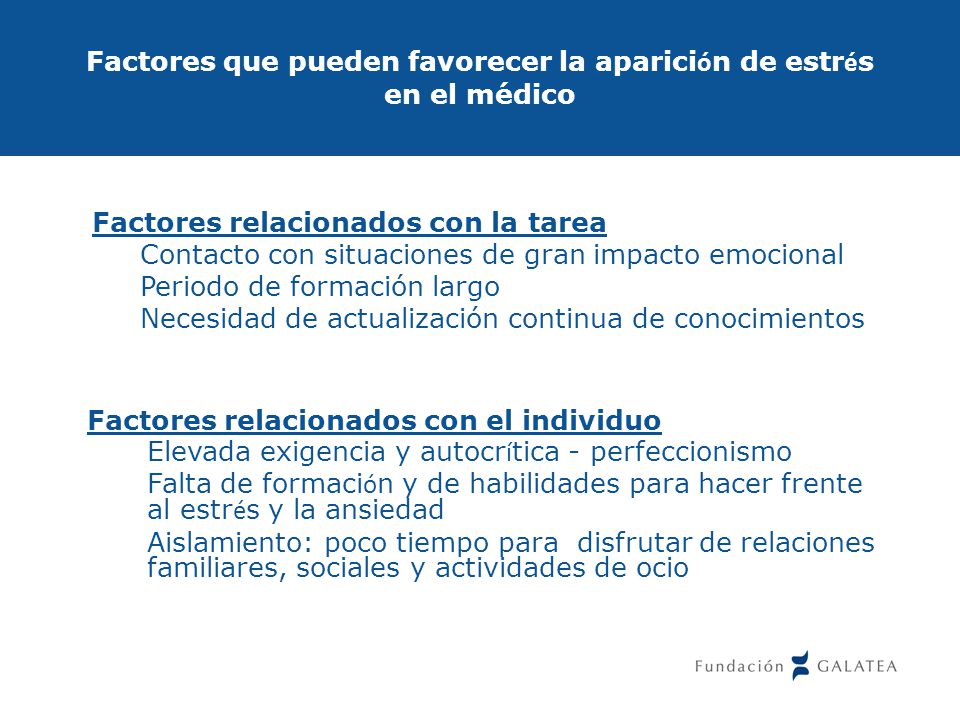 Factores que pueden favorecer la aparición de estrés en el médico

Factores relacionados con la tarea
Contacto con situaciones de gran impacto emocional
Periodo de formación largo
Necesidad de actualización continua de conocimientos

Factores relacionados con el individuo
Elevada exigencia y autocrítica - perfeccionismo
Falta de formación y de habilidades para hacer frente al estrés y la ansiedad
Aislamiento: poco tiempo para disfrutar de relaciones familiares, sociales y actividades de ocio

Fundación GALATEA